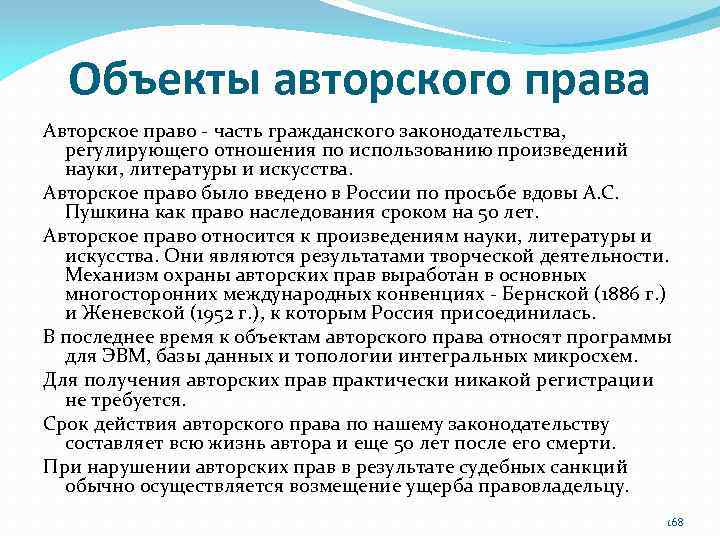 Объекты авторского права

Авторское право - часть гражданского законодательства, регулирующего отношения по использованию произведений науки, литературы и искусства.

Авторское право было введено в России по просьбе вдовы А.С. Пушкина как право наследования сроком на 50 лет.

Авторское право относится к произведениям науки, литературы и искусства. Они являются результатами творческой деятельности. Механизм охраны авторских прав выработан в основных многосторонних международных конвенциях - Бернской (1886 г.) и Женевской (1952 г.), к которым Россия присоединилась.

В последнее время к объектам авторского права относят программы для ЭВМ, базы данных и топологии интегральных микросхем.

Для получения авторских прав практически никакой регистрации не требуется.

Срок действия авторского права по нашему законодательству составляет всю жизнь автора и еще 50 лет после его смерти.

При нарушении авторских прав в результате судебных санкций обычно осуществляется возмещение ущерба правовладельцу.

168